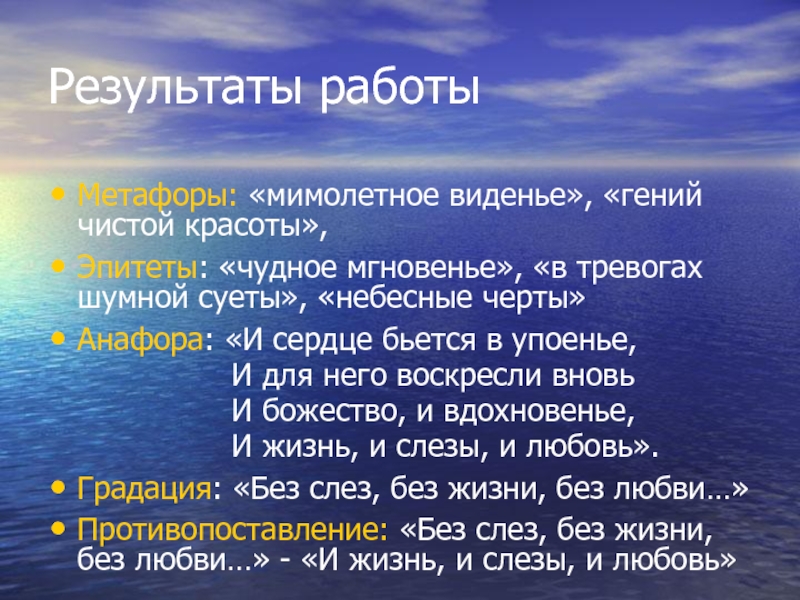 Результаты работы

• Метафоры: «мимолетное виденье», «гений чистой красоты»,

• Эпитеты: «чудное мгновенье», «в тревогах шумной суеты», «небесные черты»

• Анафора: «И сердце бьется в упоенье,
И для него воскресли вновь
И божество, и вдохновенье,
И жизнь, и слезы, и любовь».

• Градация: «Без слез, без жизни, без любви…»

• Противопоставление: «Без слез, без жизни, без любви…» - «И жизнь, и слезы, и любовь»